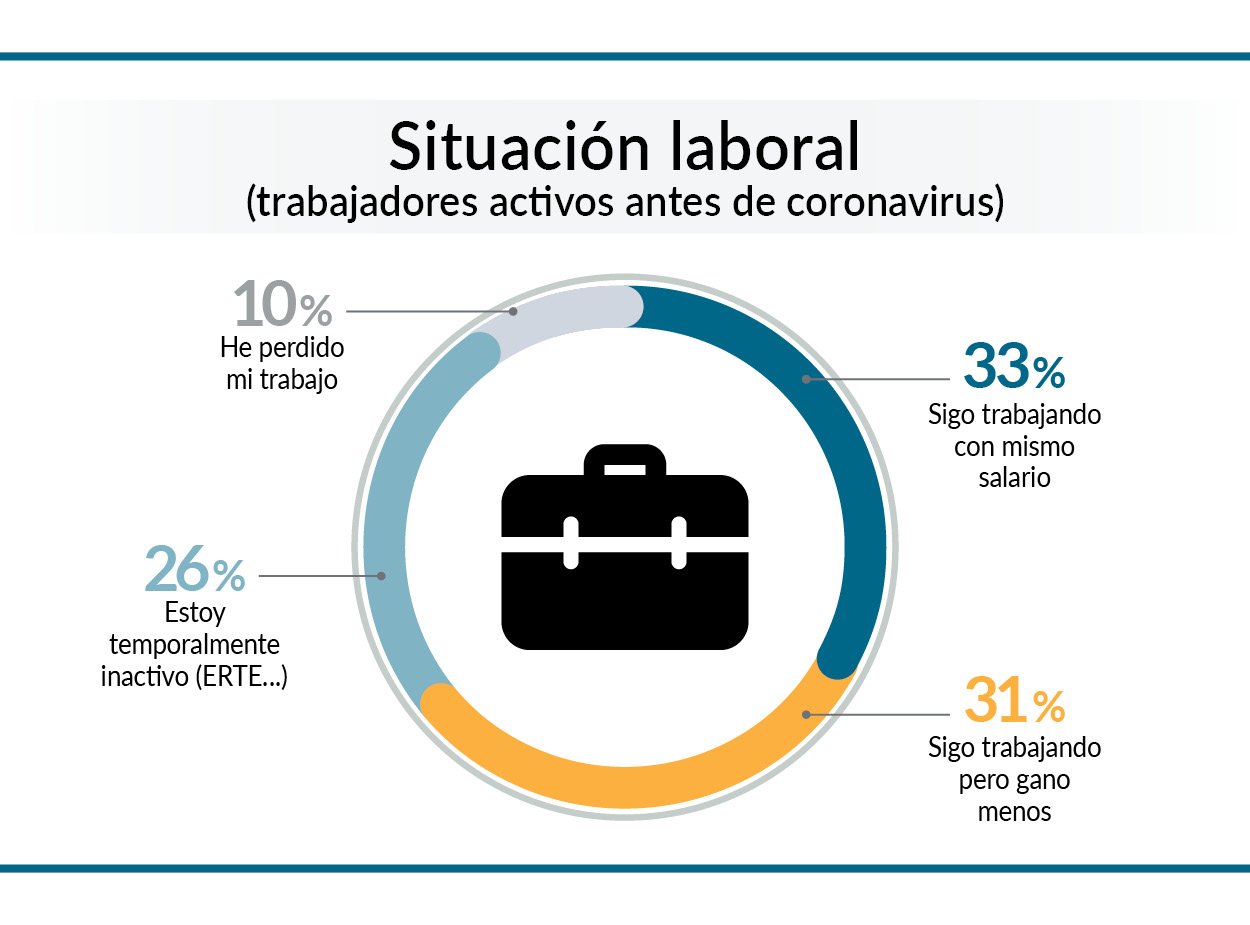 Situación laboral
(trabajadores activos antes de coronavirus)

10%
He perdido mi trabajo

33%
Sigo trabajando con mismo salario

26%
Estoy temporalmente inactivo (ERTE...)

31%
Sigo trabajando pero gano menos